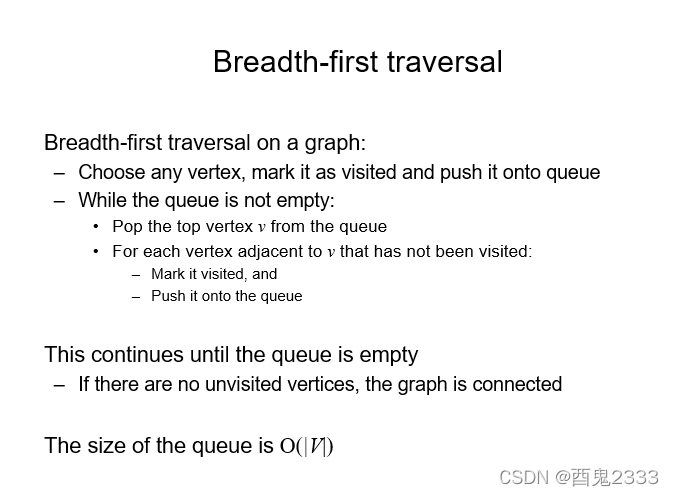 Breadth-first traversal

Breadth-first traversal on a graph:

– Choose any vertex, mark it as visited and push it onto queue
– While the queue is not empty:
  • Pop the top vertex $v$ from the queue
  • For each vertex adjacent to $v$ that has not been visited:
    – Mark it visited, and
    – Push it onto the queue

This continues until the queue is empty

– If there are no unvisited vertices, the graph is connected

The size of the queue is $O(|V|)$

CSDN @酉鬼2333